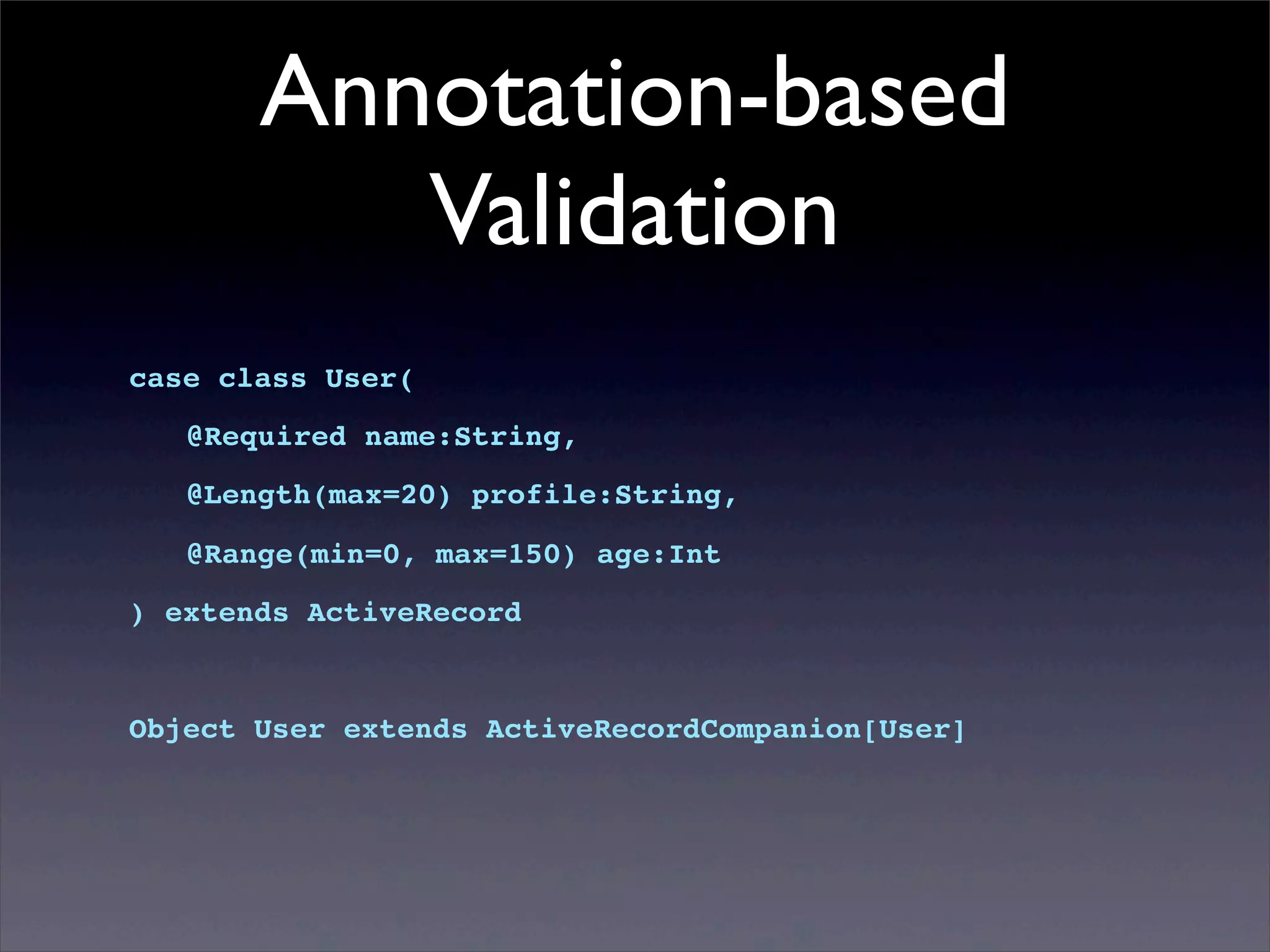 Annotation-based Validation

case class User(
  @Required name:String,
  @Length(max=20) profile:String,
  @Range(min=0, max=150) age:Int
) extends ActiveRecord

Object User extends ActiveRecordCompanion[User]